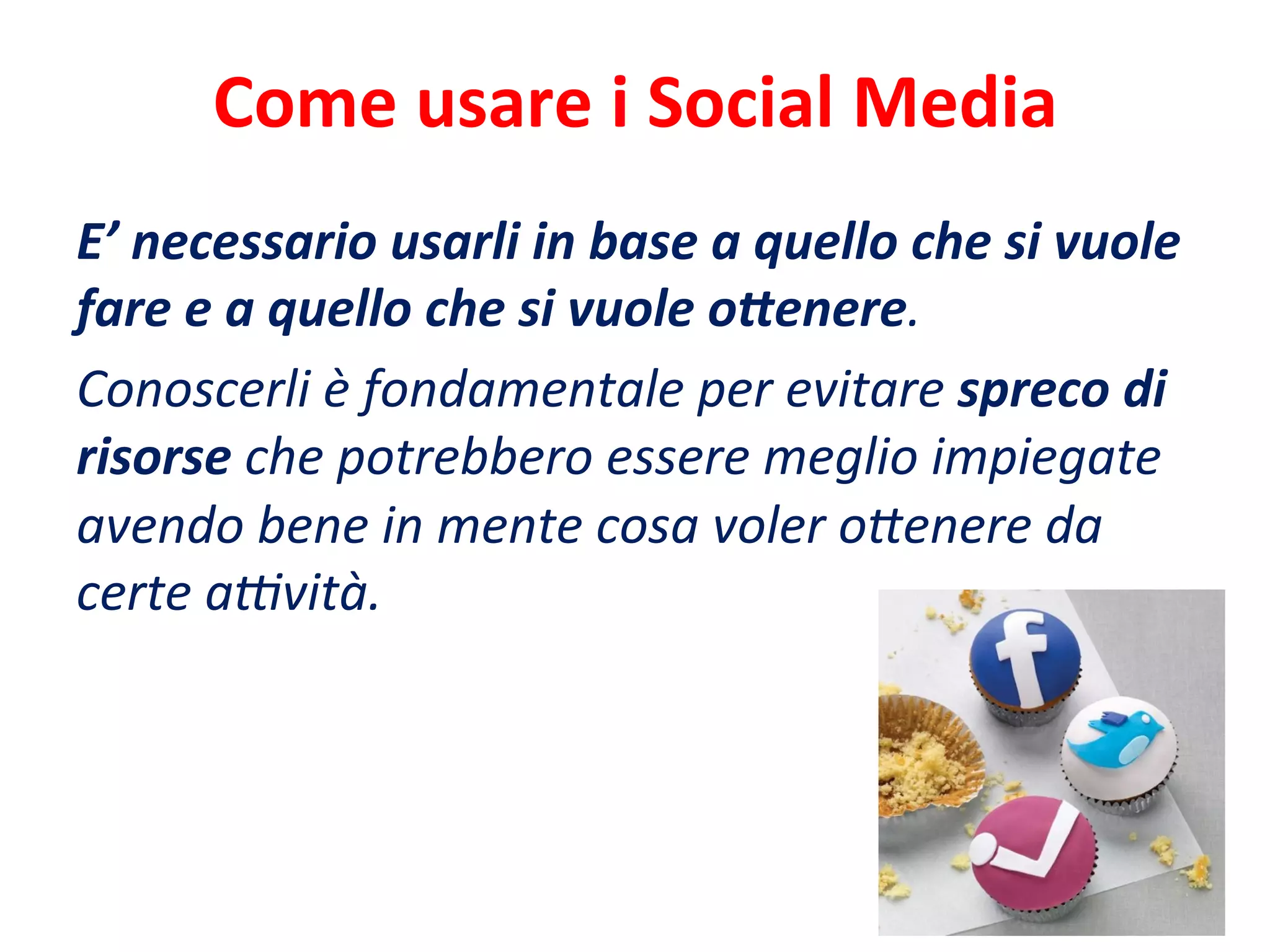 Come usare i Social Media

E’ necessario usarli in base a quello che si vuole fare e a quello che si vuole ottenere.

Conoscerli è fondamentale per evitare spreco di risorse che potrebbero essere meglio impiegate avendo bene in mente cosa voler ottenere da certe attività.

f